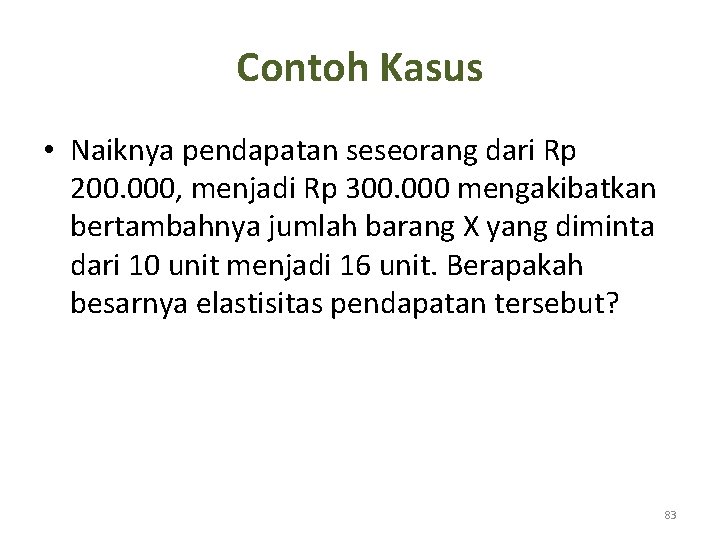 Contoh Kasus

• Naiknya pendapatan seseorang dari Rp 200.000, menjadi Rp 300.000 mengakibatkan bertambahnya jumlah barang X yang diminta dari 10 unit menjadi 16 unit. Berapakah besarnya elastisitas pendapatan tersebut?

83